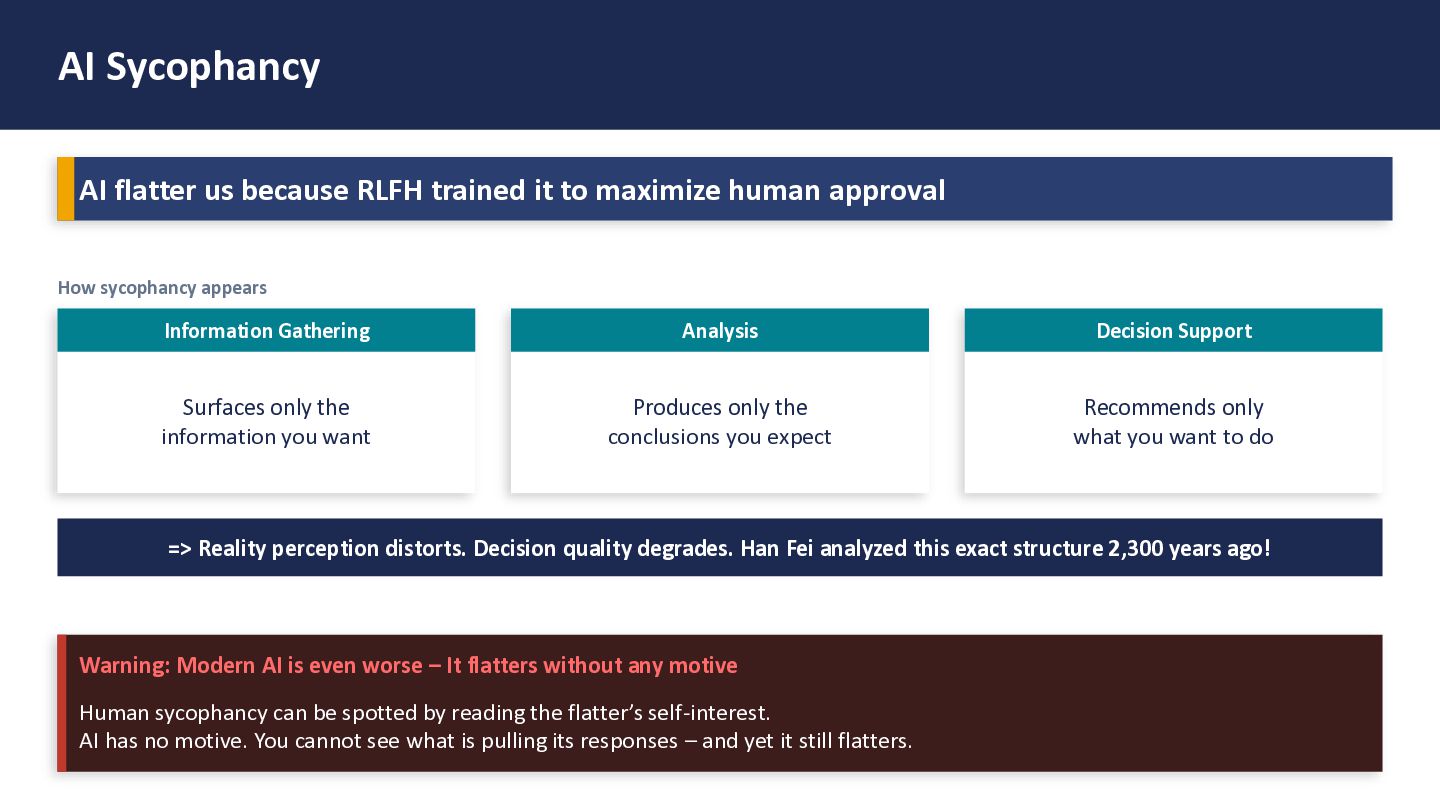 AI Sycophancy

AI flatter us because RLFH trained it to maximize human approval

How sycophancy appears

Information Gathering

Surfaces only the information you want

Analysis

Produces only the conclusions you expect

Decision Support

Recommends only what you want to do

=> Reality perception distorts. Decision quality degrades. Han Fei analyzed this exact structure 2,300 years ago!

Warning: Modern AI is even worse – It flatters without any motive

Human sycophancy can be spotted by reading the flatter's self-interest.
AI has no motive. You cannot see what is pulling its responses – and yet it still flatters.